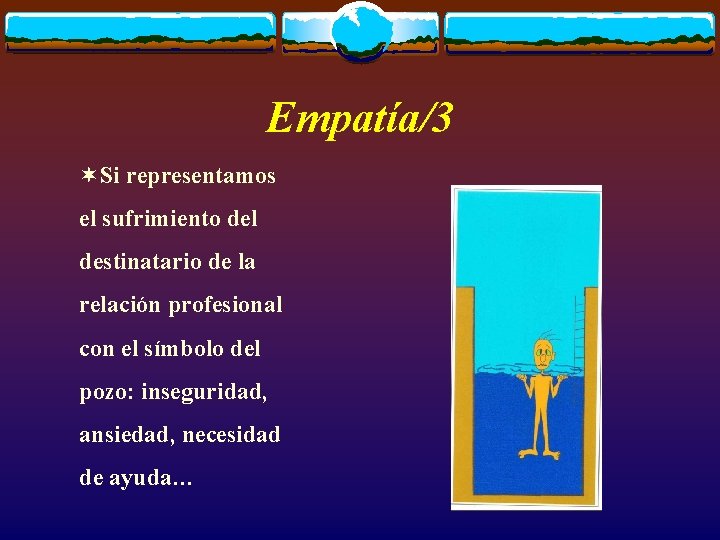 Empatía/3

✶Si representamos el sufrimiento del destinatario de la relación profesional con el símbolo del pozo: inseguridad, ansiedad, necesidad de ayuda…